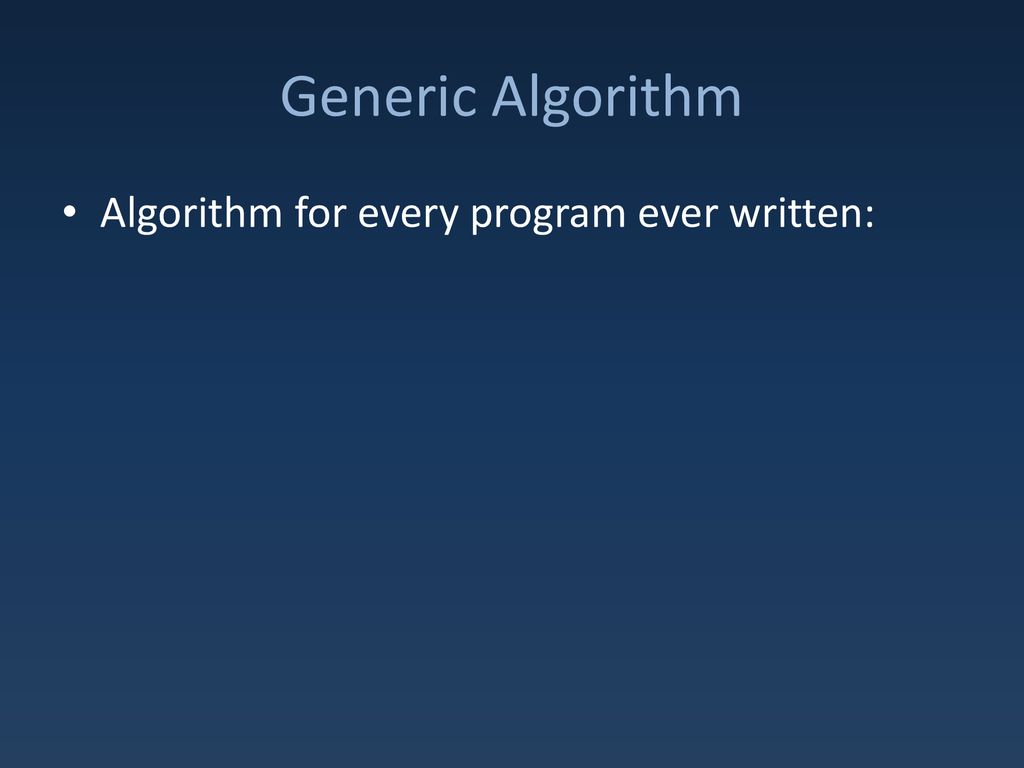 Generic Algorithm

• Algorithm for every program ever written: